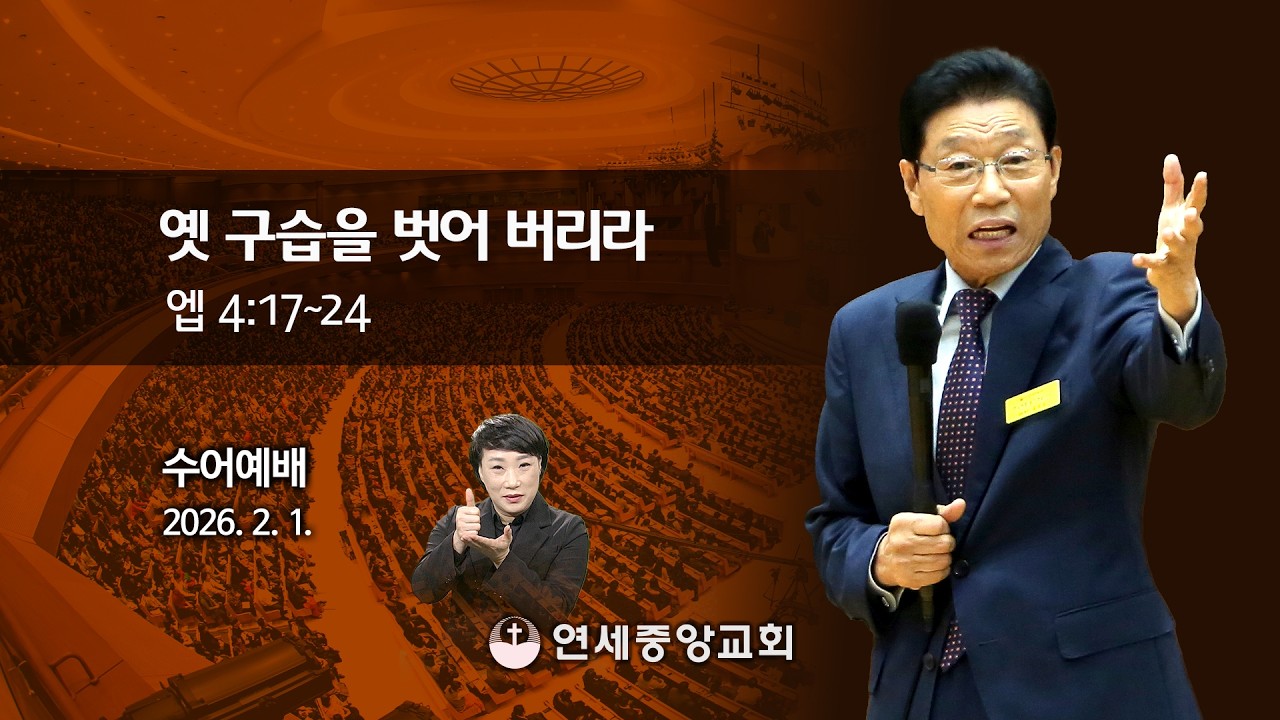 옛 구습을 벗어 버리라

엡 4:17~24

수어예배

2026. 2. 1.

연세중앙교회